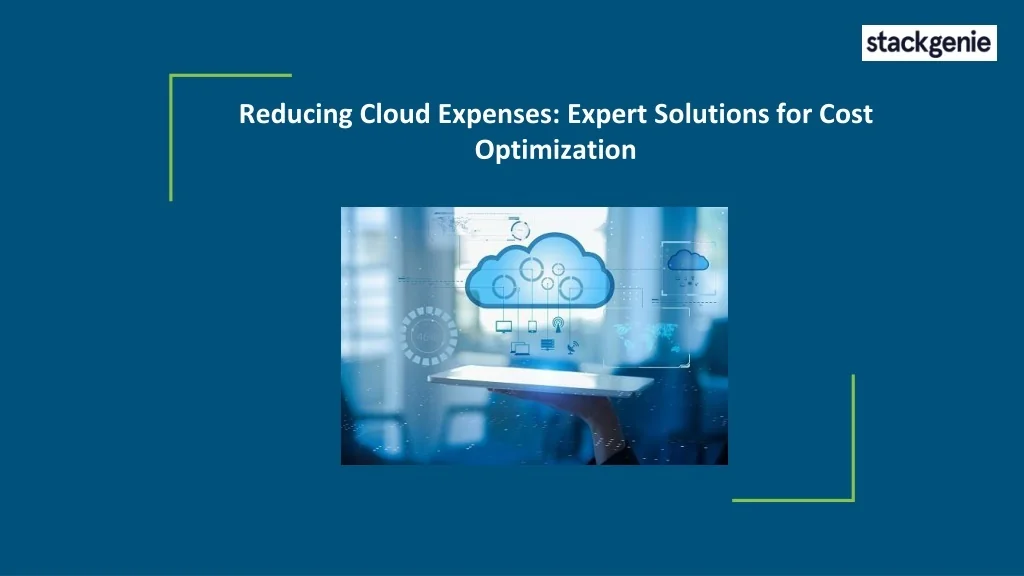 stackgenie

Reducing Cloud Expenses: Expert Solutions for Cost Optimization